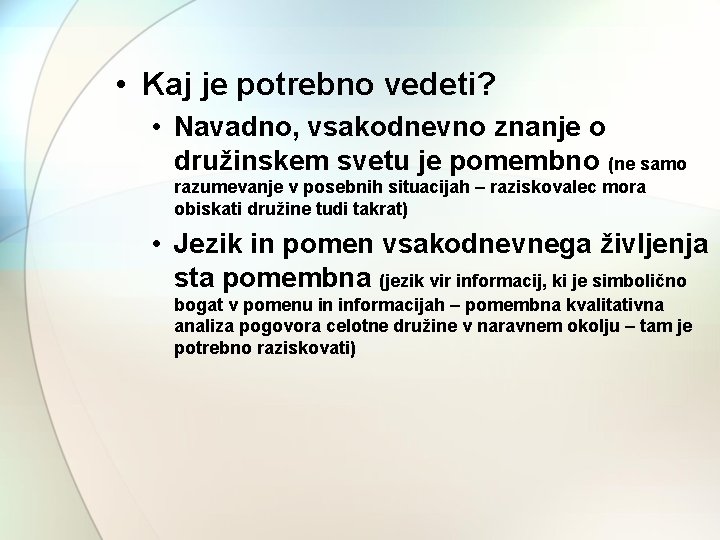 • Kaj je potrebno vedeti?

• Navadno, vsakodnevno znanje o družinskem svetu je pomembno (ne samo razumevanje v posebnih situacijah – raziskovalec mora obiskati družine tudi takrat)

• Jezik in pomen vsakodnevnega življenja sta pomembna (jezik vir informacij, ki je simbolično bogat v pomenu in informacijah – pomembna kvalitativna analiza pogovora celotne družine v naravnem okolju – tam je potrebno raziskovati)